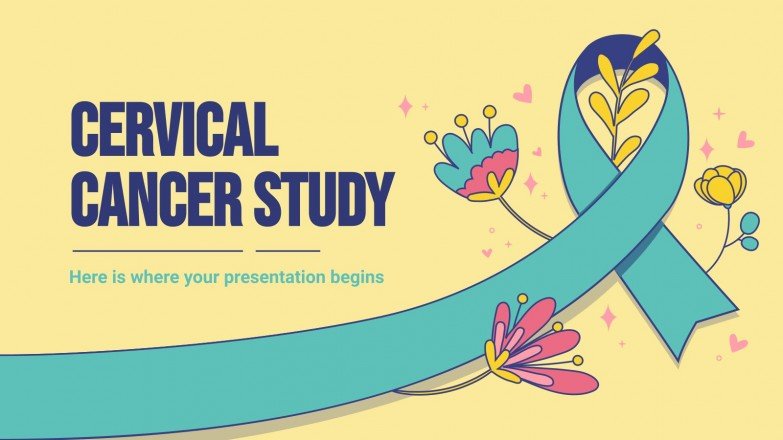 CERVICAL CANCER STUDY

Here is where your presentation begins